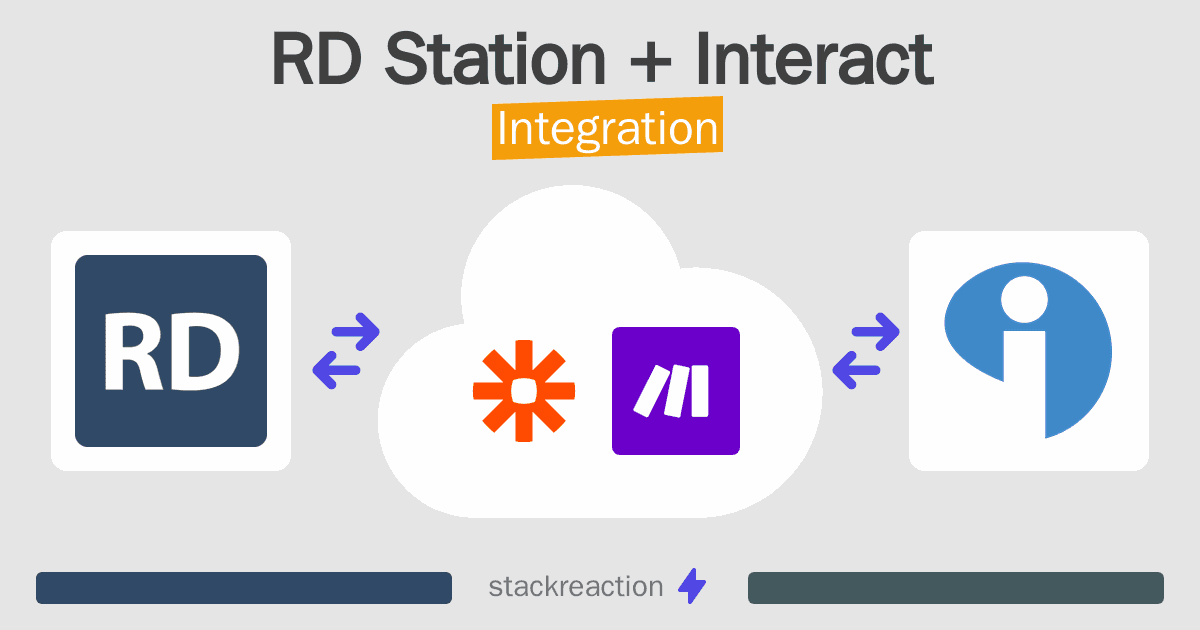 RD Station + Interact
Integration

RD

stackreaction